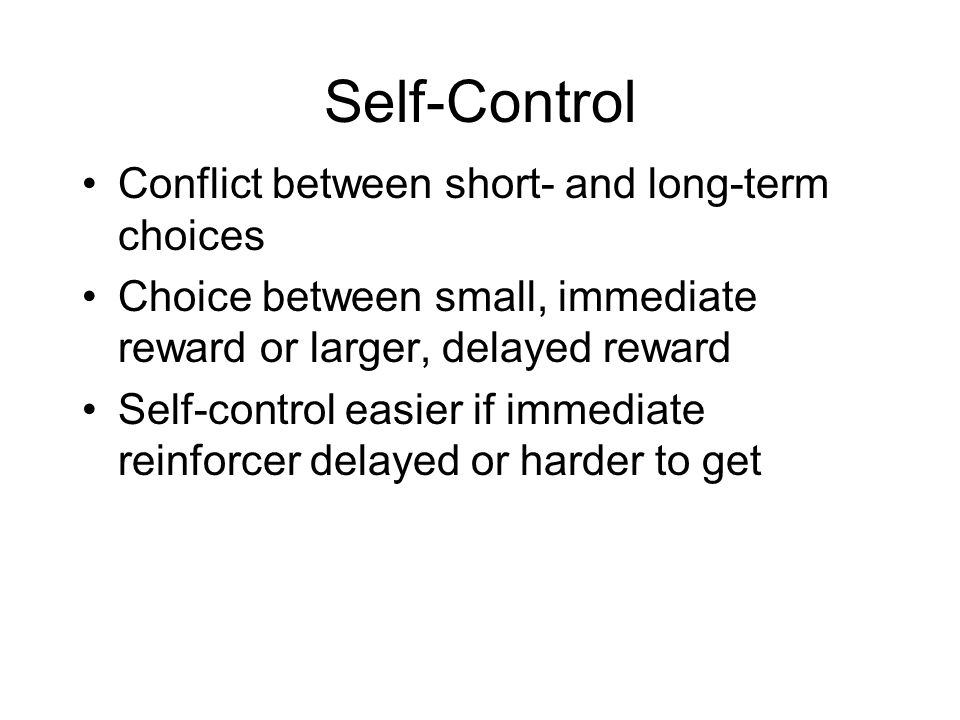 Self-Control

• Conflict between short- and long-term choices
• Choice between small, immediate reward or larger, delayed reward
• Self-control easier if immediate reinforcer delayed or harder to get